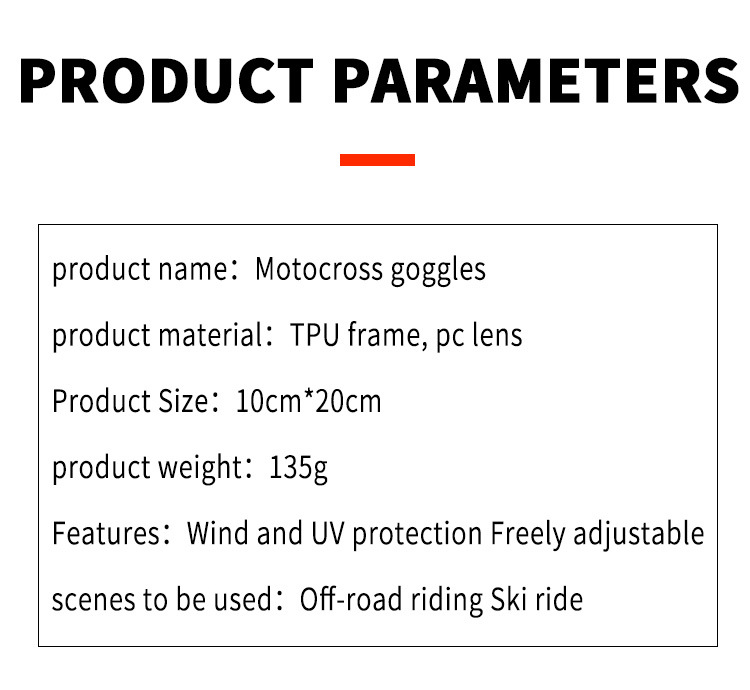 PRODUCT PARAMETERS

product name：Motocross goggles

product material：TPU frame, pc lens

Product Size：10cm*20cm

product weight：135g

Features：Wind and UV protection Freely adjustable

scenes to be used：Off-road riding Ski ride